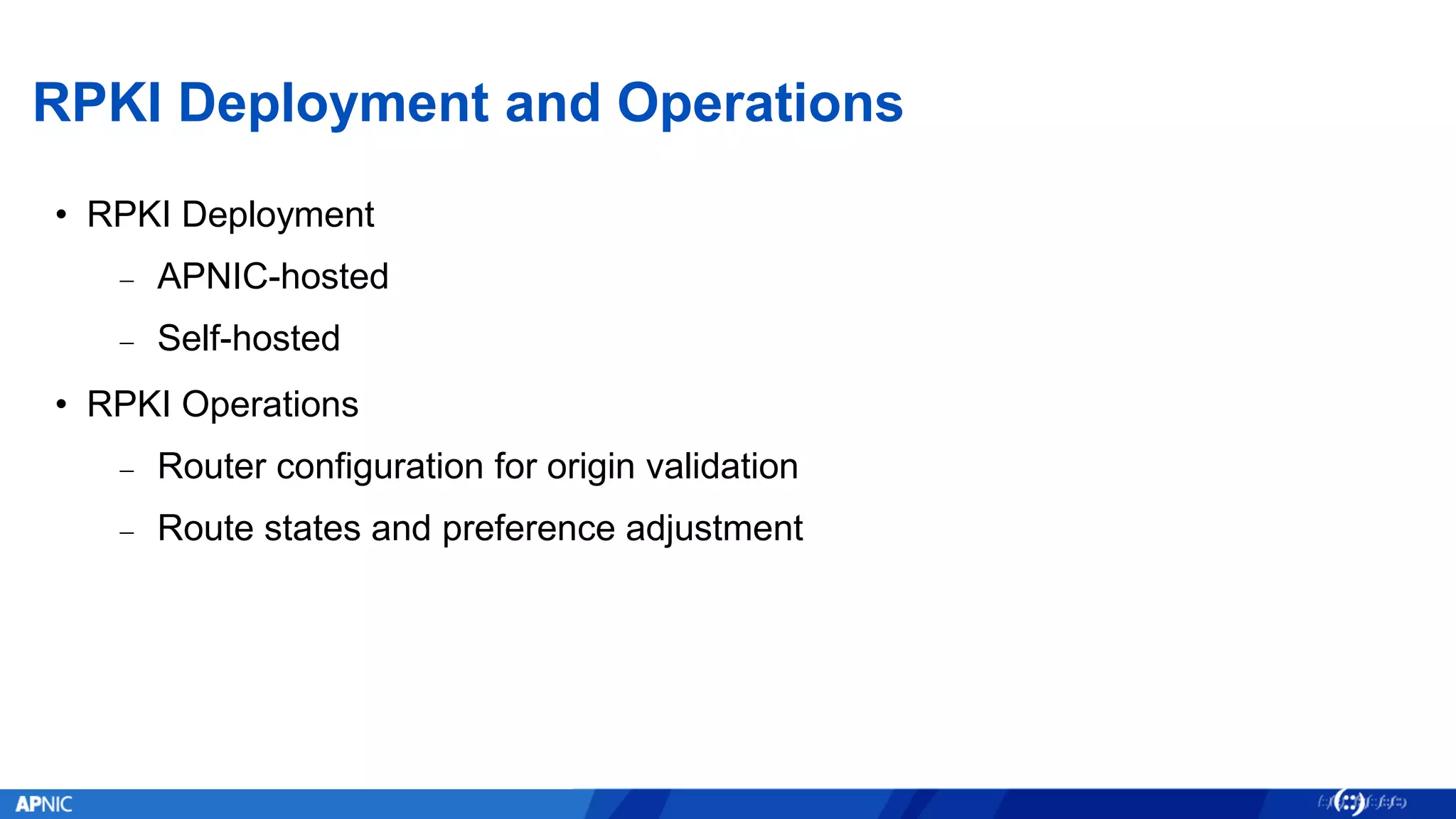 RPKI Deployment and Operations

• RPKI Deployment
  – APNIC-hosted
  – Self-hosted
• RPKI Operations
  – Router configuration for origin validation
  – Route states and preference adjustment

APNIC